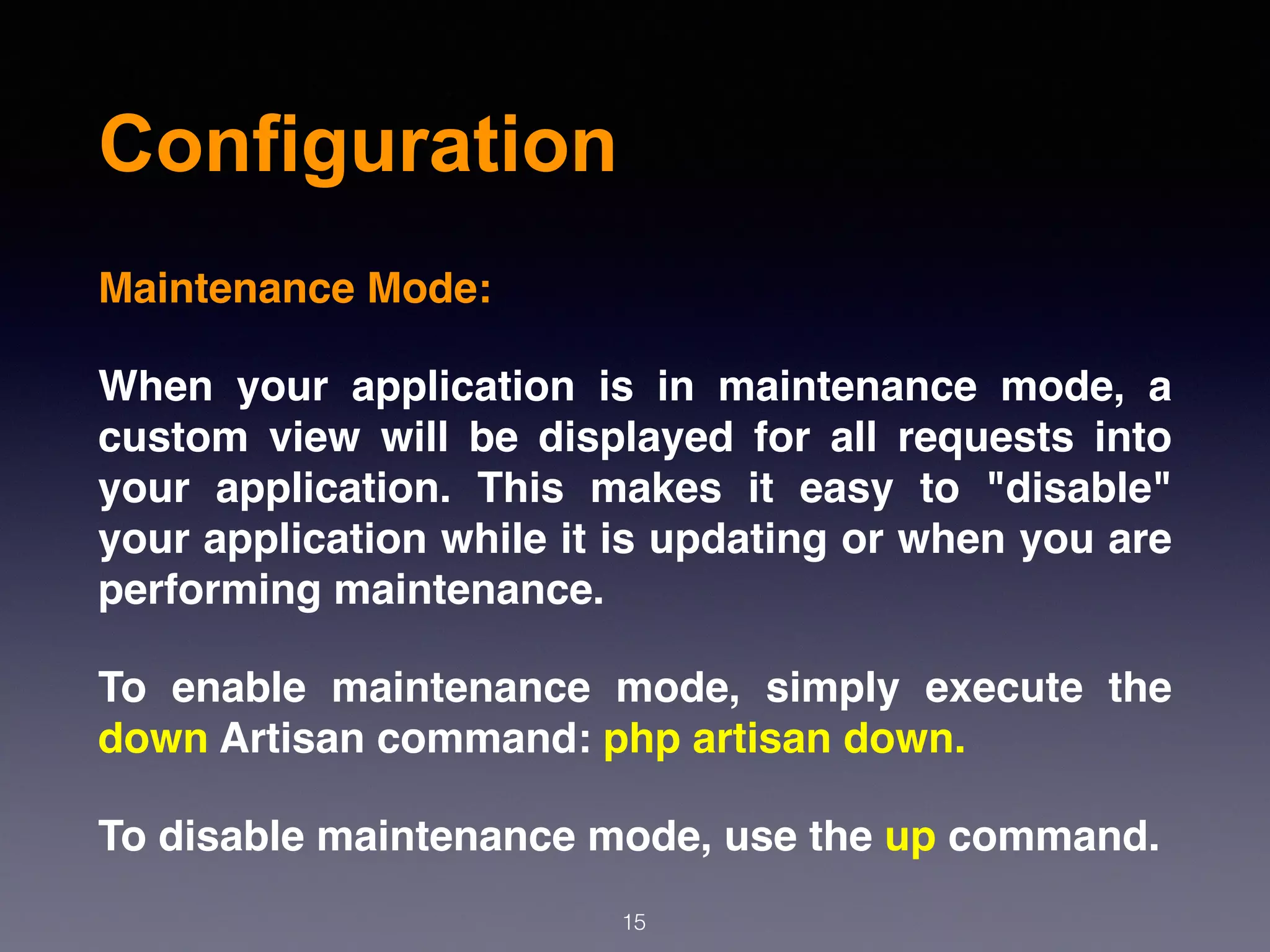 Configuration

Maintenance Mode:

When your application is in maintenance mode, a custom view will be displayed for all requests into your application. This makes it easy to "disable" your application while it is updating or when you are performing maintenance.

To enable maintenance mode, simply execute the down Artisan command: php artisan down.

To disable maintenance mode, use the up command.

15